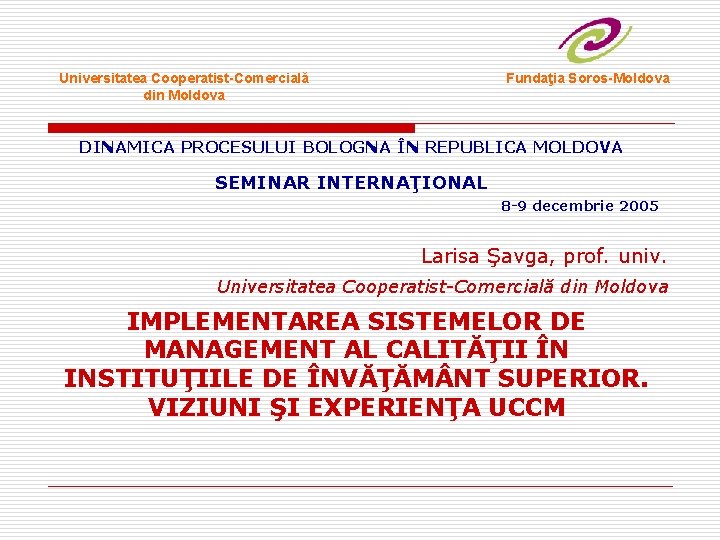 Universitatea Cooperatist-Comercială
din Moldova

Fundaţia Soros-Moldova

DINAMICA PROCESULUI BOLOGNA ÎN REPUBLICA MOLDOVA

SEMINAR INTERNAŢIONAL

8-9 decembrie 2005

Larisa Şavga, prof. univ.

Universitatea Cooperatist-Comercială din Moldova

IMPLEMENTAREA SISTEMELOR DE MANAGEMENT AL CALITĂŢII ÎN INSTITUŢIILE DE ÎNVĂŢĂMÂNT SUPERIOR. VIZIUNI ŞI EXPERIENŢA UCCM